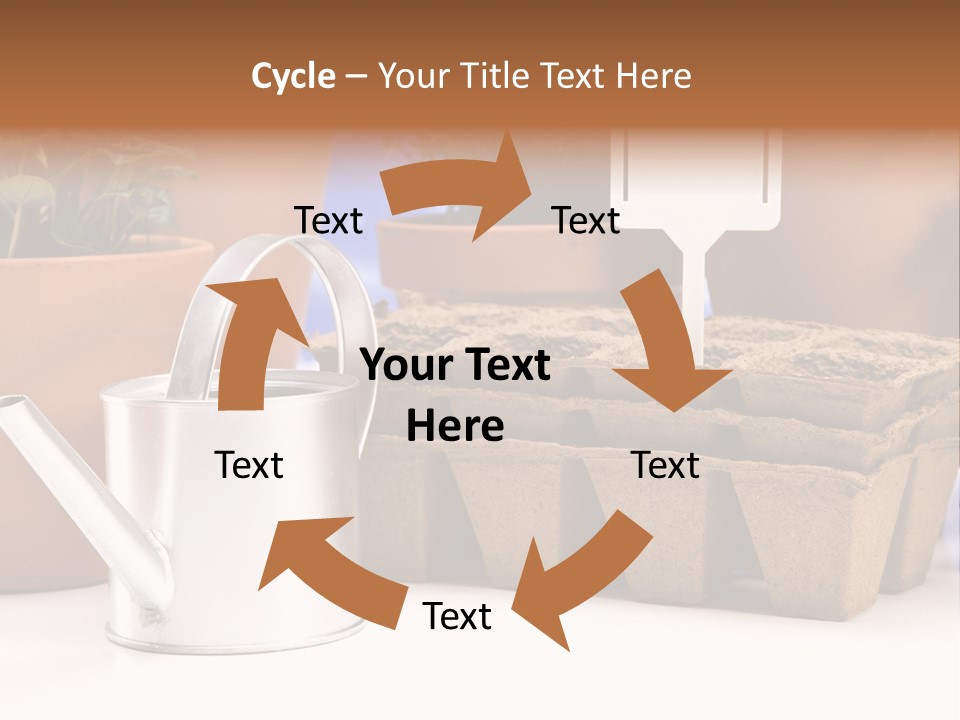 Cycle – Your Title Text Here

Text

Text

Your Text Here

Text

Text

Text